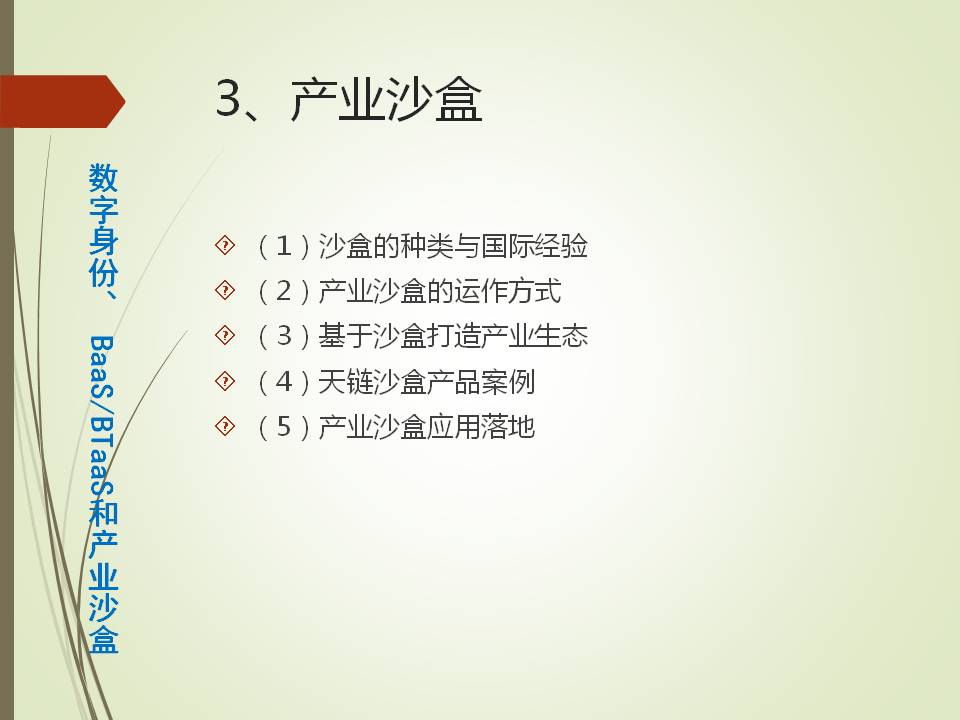 数字身份、BaaS/BTaaS和产业沙盒

3、产业沙盒

（1）沙盒的种类与国际经验
（2）产业沙盒的运作方式
（3）基于沙盒打造产业生态
（4）天链沙盒产品案例
（5）产业沙盒应用落地